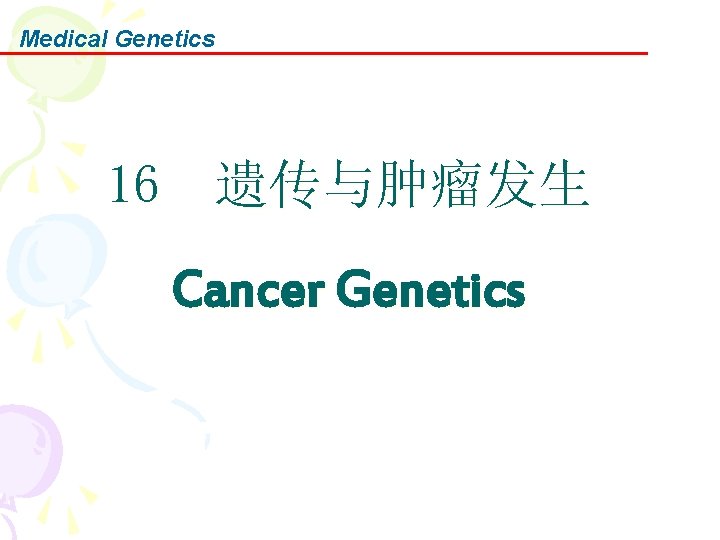 Medical Genetics

16 遗传与肿瘤发生

Cancer Genetics